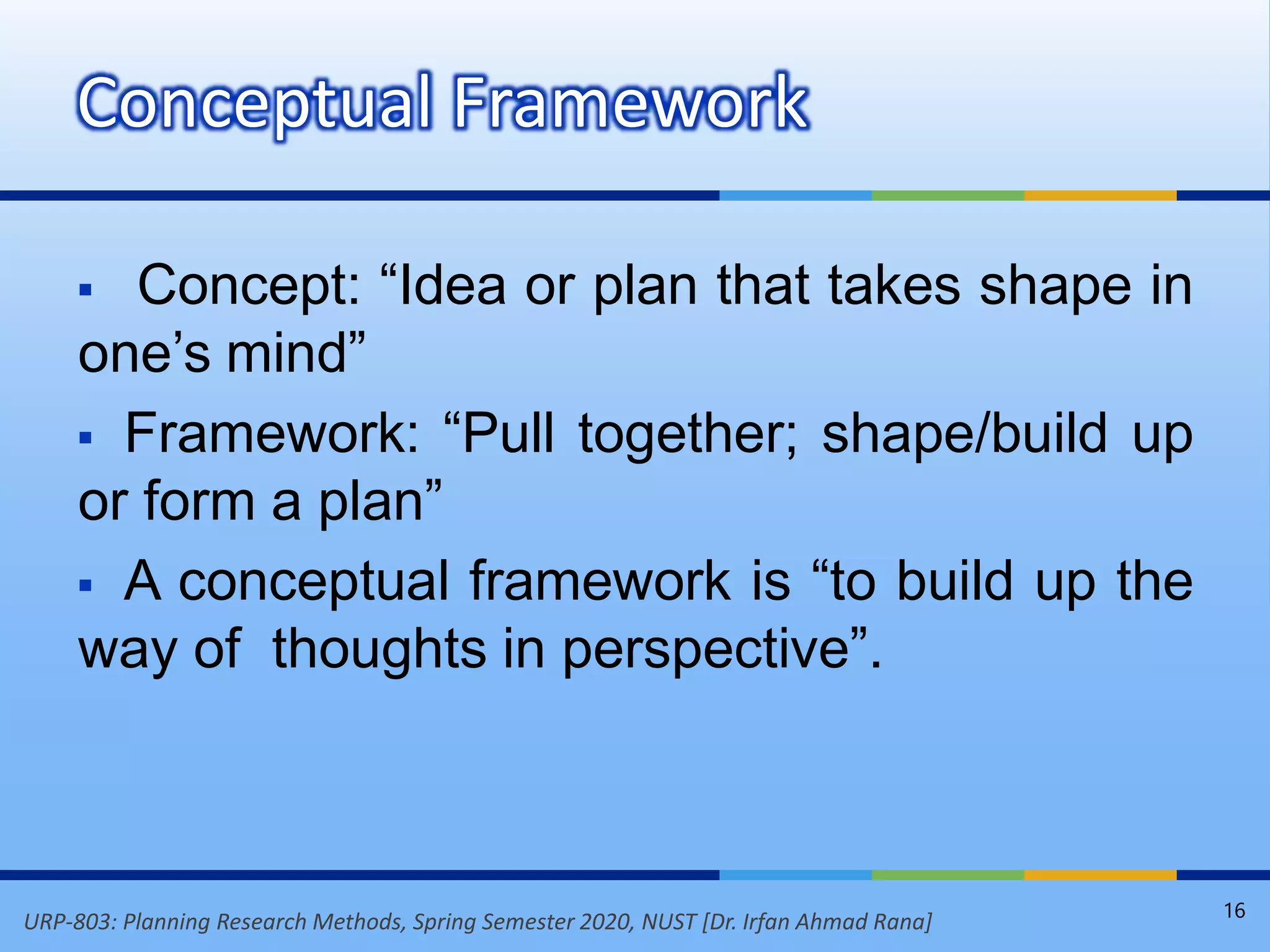 Conceptual Framework

▪ Concept: “Idea or plan that takes shape in one’s mind”

▪ Framework: “Pull together; shape/build up or form a plan”

▪ A conceptual framework is “to build up the way of thoughts in perspective”.

URP-803: Planning Research Methods, Spring Semester 2020, NUST [Dr. Irfan Ahmad Rana]

16